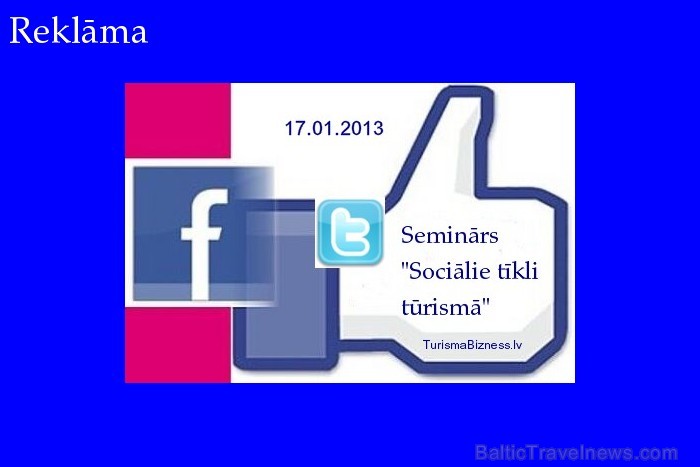 Reklāma

17.01.2013

f

t

Seminārs "Sociālie tīkli tūrismā"

TurismaBizness.lv

BalticTravelnews.com